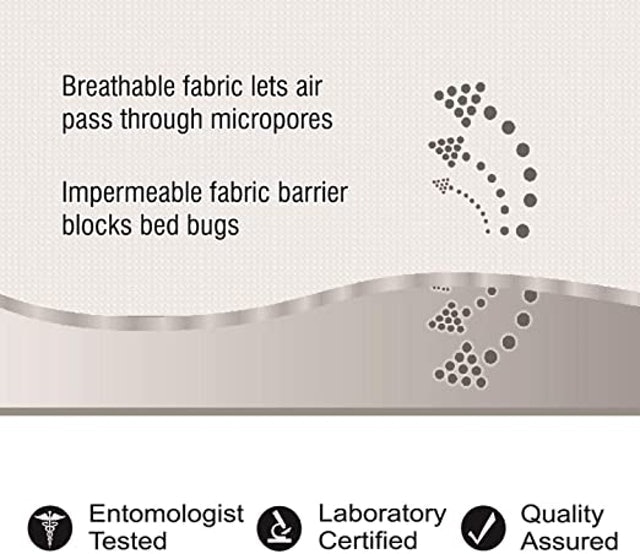 Breathable fabric lets air pass through micropores

Impermeable fabric barrier blocks bed bugs

Entomologist Tested

Laboratory Certified

Quality Assured